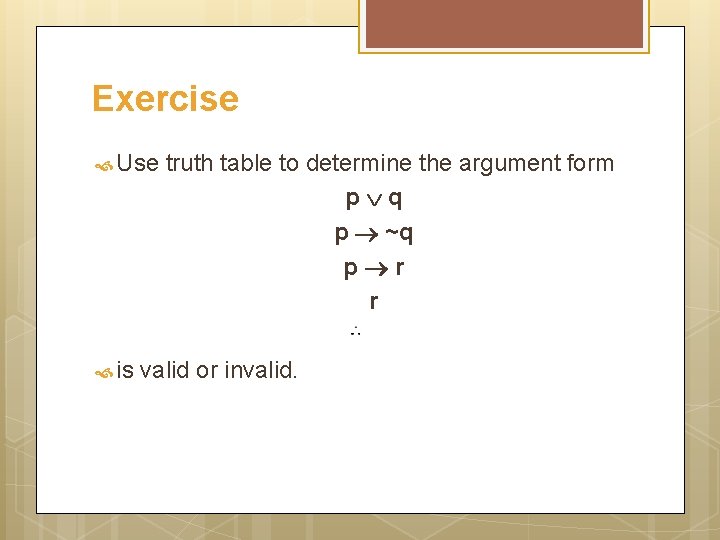 Exercise

Use truth table to determine the argument form

$p \vee q$

$p \rightarrow \sim q$

$p \rightarrow r$

$r$

$\therefore$

is valid or invalid.